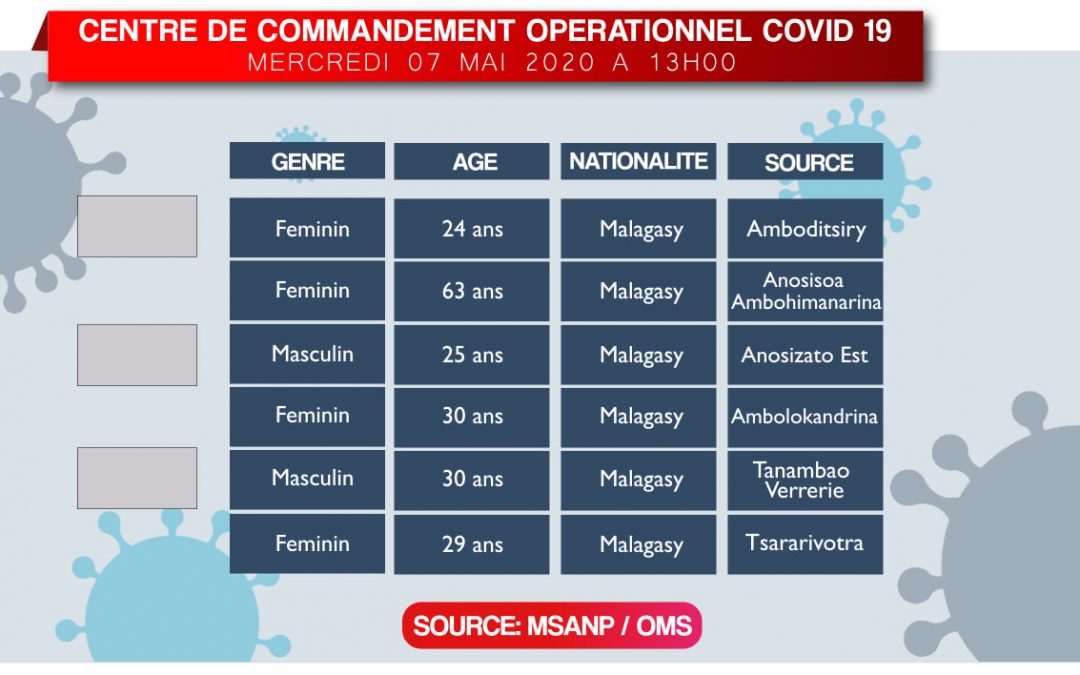 CENTRE DE COMMANDEMENT OPERATIONNEL COVID 19
MERCREDI 07 MAI 2020 A 13H00

| GENRE | AGE | NATIONALITE | SOURCE |
|---|---|---|---|
| Feminin | 24 ans | Malagasy | Amboditsiry |
| Feminin | 63 ans | Malagasy | Anosisoa Ambohimanarina |
| Masculin | 25 ans | Malagasy | Anosizato Est |
| Feminin | 30 ans | Malagasy | Ambolokandrina |
| Masculin | 30 ans | Malagasy | Tanambao Verrerie |
| Feminin | 29 ans | Malagasy | Tsararivotra |

SOURCE: MSANP / OMS